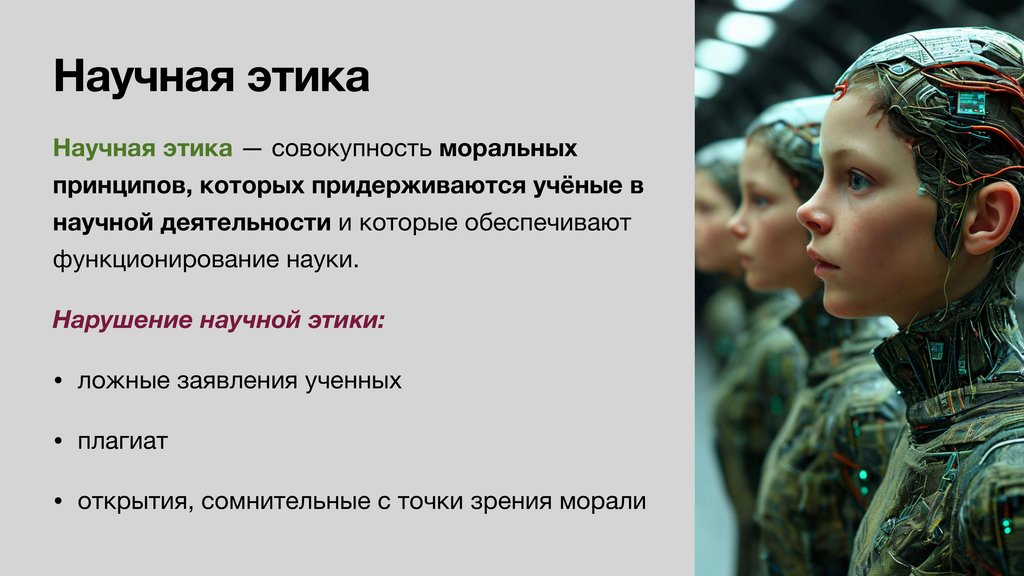 Научная этика

Научная этика — совокупность моральных принципов, которых придерживаются учёные в научной деятельности и которые обеспечивают функционирование науки.

Нарушение научной этики:

• ложные заявления ученных

• плагиат

• открытия, сомнительные с точки зрения морали